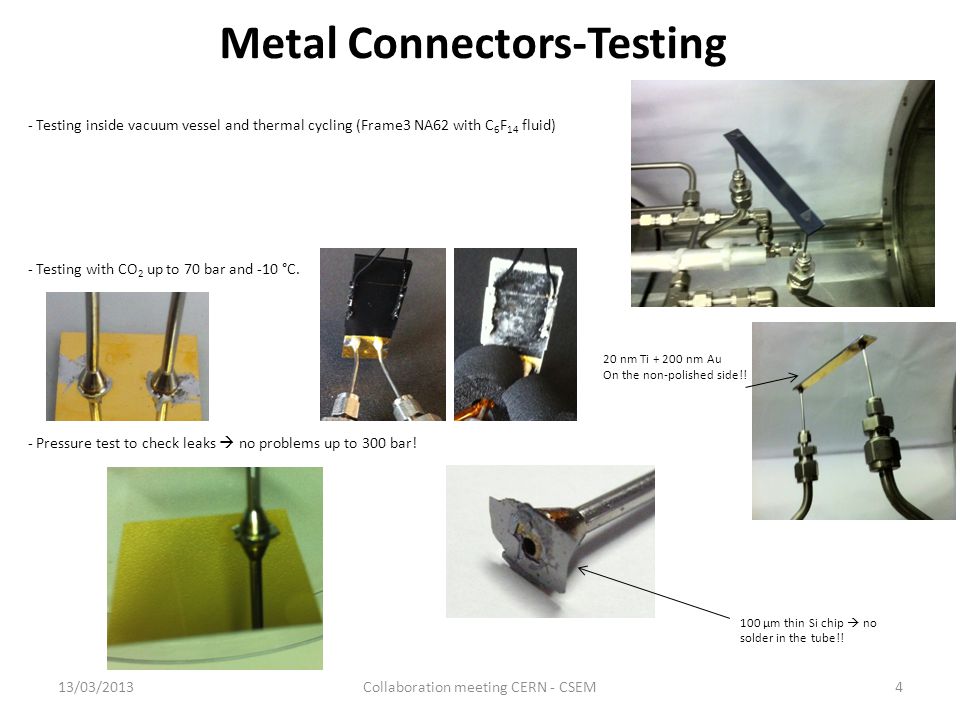 Metal Connectors-Testing

- Testing inside vacuum vessel and thermal cycling (Frame3 NA62 with $C_6F_{14}$ fluid)

- Testing with $CO_2$ up to 70 bar and -10 °C.

20 nm Ti + 200 nm Au
On the non-polished side!!

- Pressure test to check leaks → no problems up to 300 bar!

100 μm thin Si chip → no solder in the tube!!

13/03/2013

Collaboration meeting CERN - CSEM

4